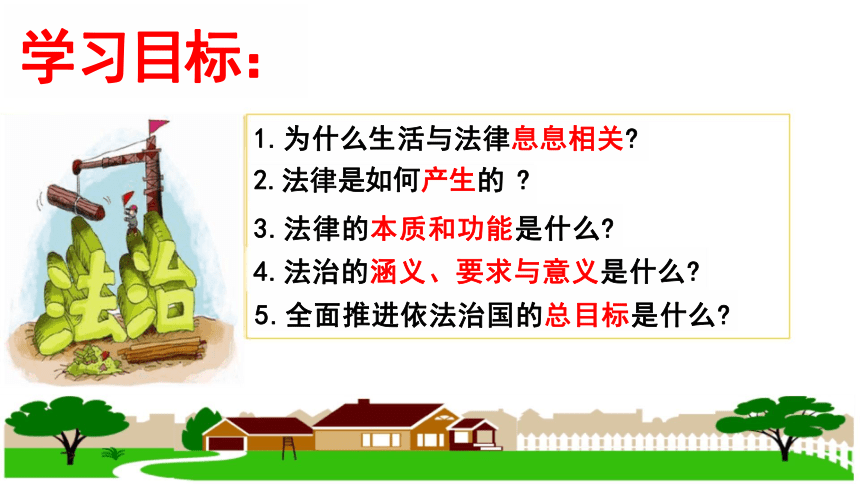 学习目标：

法治

1. 为什么生活与法律息息相关?
2. 法律是如何产生的 ?
3. 法律的本质和功能是什么?
4. 法治的涵义、要求与意义是什么?
5. 全面推进依法治国的总目标是什么?